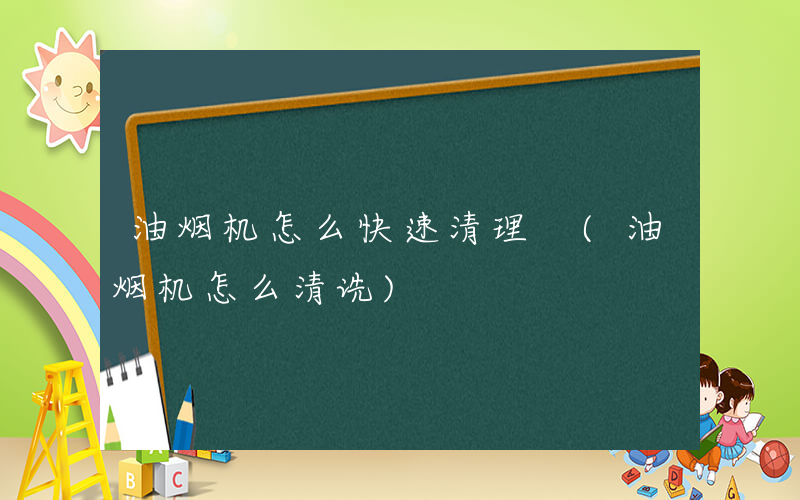 油烟机怎么快速清理 （油烟机怎么清洗）

A B C D G